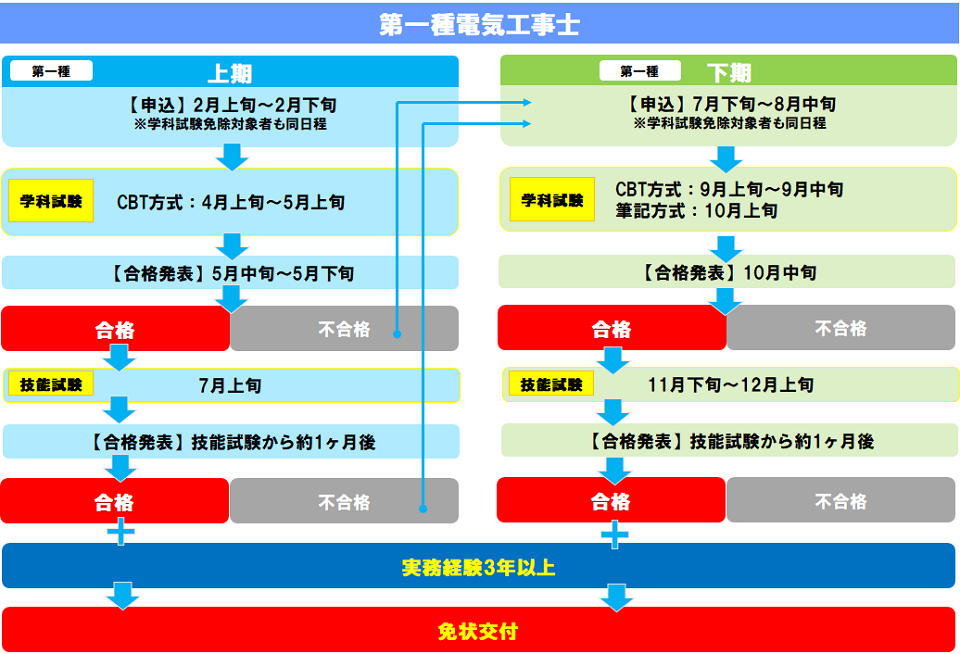 第一種電気工事士

第一種
上期

【申込】2月上旬～2月下旬
※学科試験免除対象者も同日程

学科試験
CBT方式：4月上旬～5月上旬

【合格発表】5月中旬～5月下旬

合格
不合格

技能試験
7月上旬

【合格発表】技能試験から約1ヶ月後

合格
不合格

第一種
下期

【申込】7月下旬～8月中旬
※学科試験免除対象者も同日程

学科試験
CBT方式：9月上旬～9月中旬
筆記方式：10月上旬

【合格発表】10月中旬

合格
不合格

技能試験
11月下旬～12月上旬

【合格発表】技能試験から約1ヶ月後

合格
不合格

実務経験3年以上

免状交付